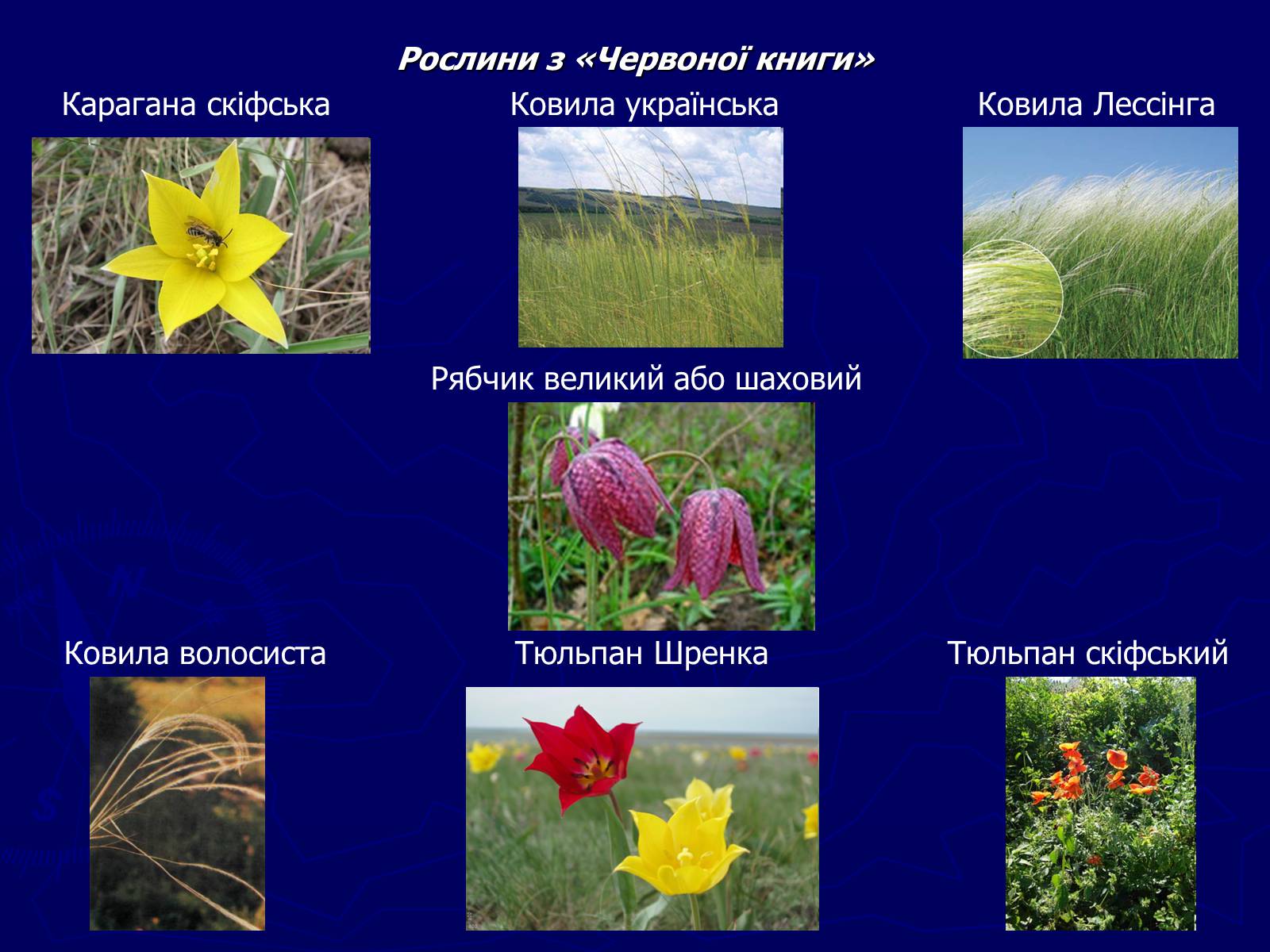 Рослини з «Червоної книги»

Карагана скіфська

Ковила українська

Ковила Лессінга

Рябчик великий або шаховий

Ковила волосиста

Тюльпан Шренка

Тюльпан скіфський